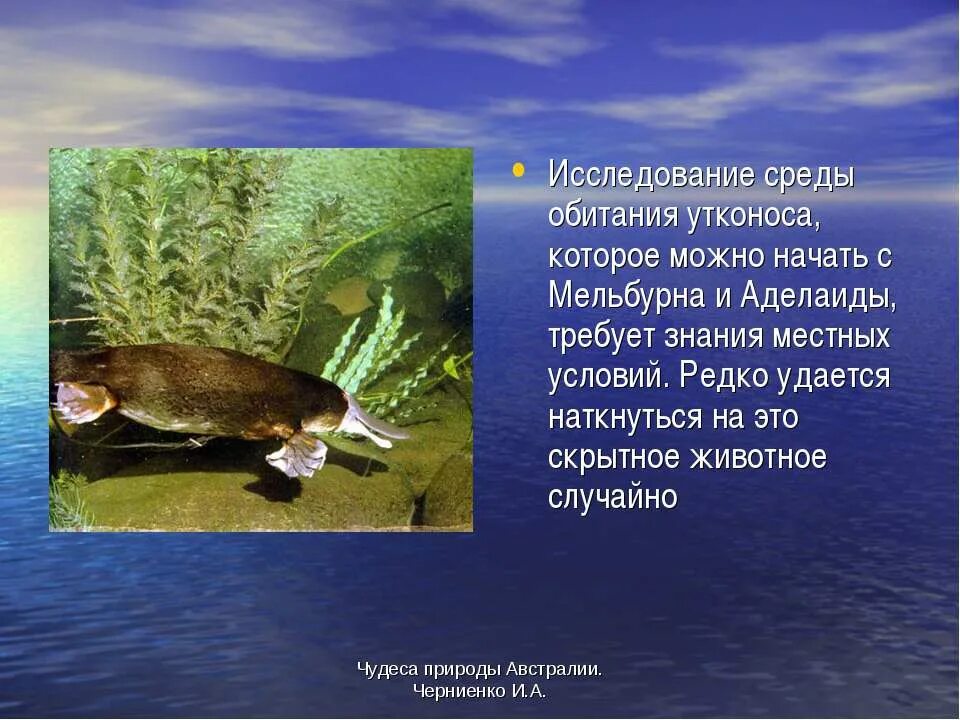 • Исследование среды обитания утконоса, которое можно начать с Мельбурна и Аделаиды, требует знания местных условий. Редко удается наткнуться на это скрытное животное случайно

Чудеса природы Австралии.
Черниенко И.А.